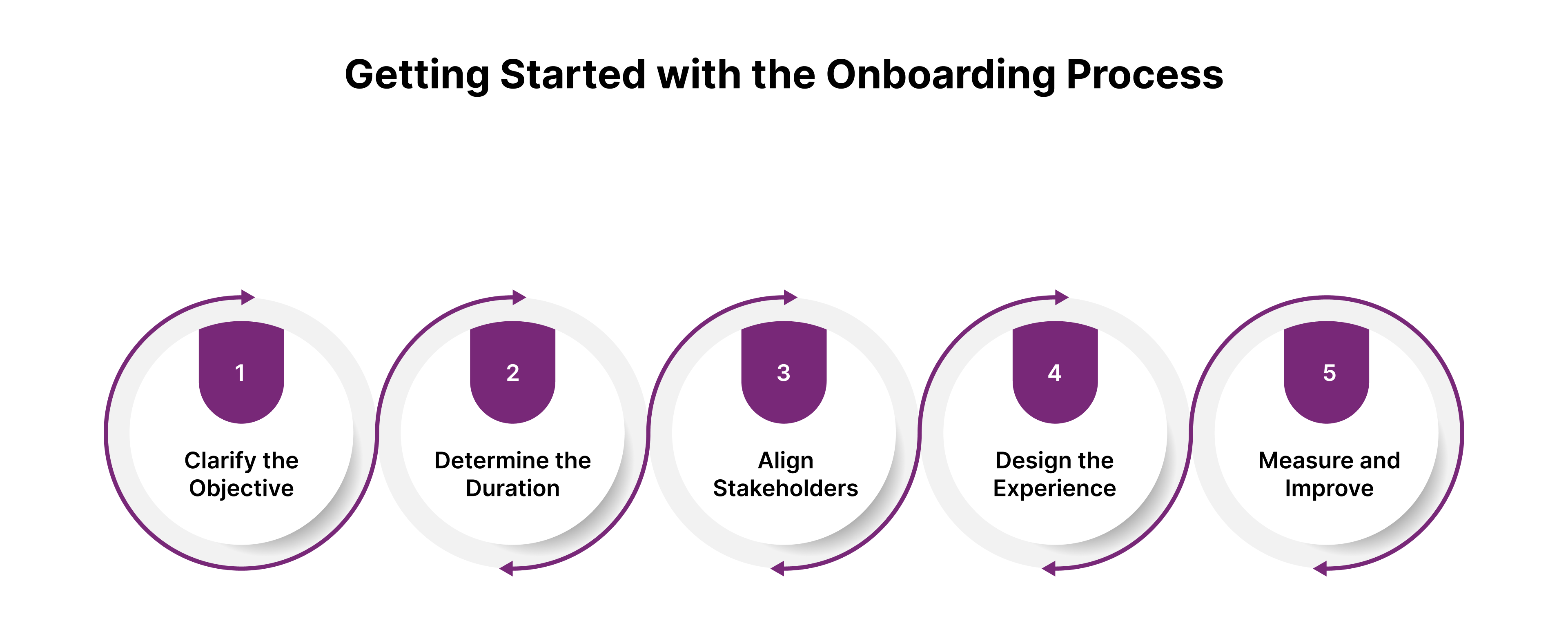 Getting Started with the Onboarding Process

1

Clarify the Objective

2

Determine the Duration

3

Align Stakeholders

4

Design the Experience

5

Measure and Improve